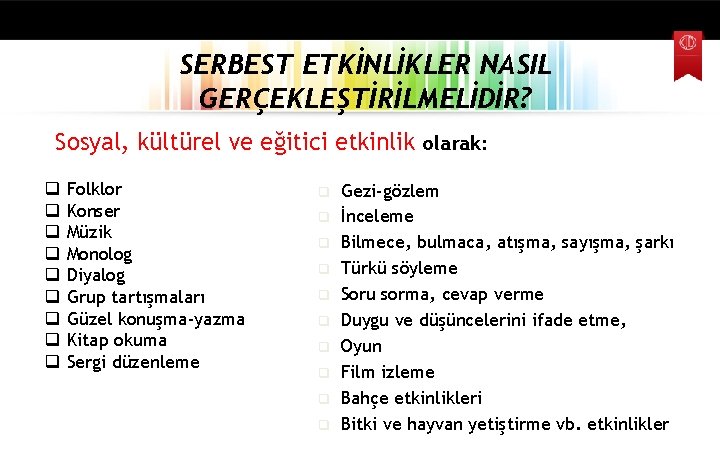 SERBEST ETKİNLİKLER NASIL GERÇEKLEŞTİRİLMELİDİR?

Sosyal, kültürel ve eğitici etkinlik olarak:

❑ Folklor
❑ Konser
❑ Müzik
❑ Monolog
❑ Diyalog
❑ Grup tartışmaları
❑ Güzel konuşma-yazma
❑ Kitap okuma
❑ Sergi düzenleme

❑ Gezi-gözlem
❑ İnceleme
❑ Bilmece, bulmaca, atışma, sayışma, şarkı
❑ Türkü söyleme
❑ Soru sorma, cevap verme
❑ Duygu ve düşüncelerini ifade etme,
❑ Oyun
❑ Film izleme
❑ Bahçe etkinlikleri
❑ Bitki ve hayvan yetiştirme vb. etkinlikler